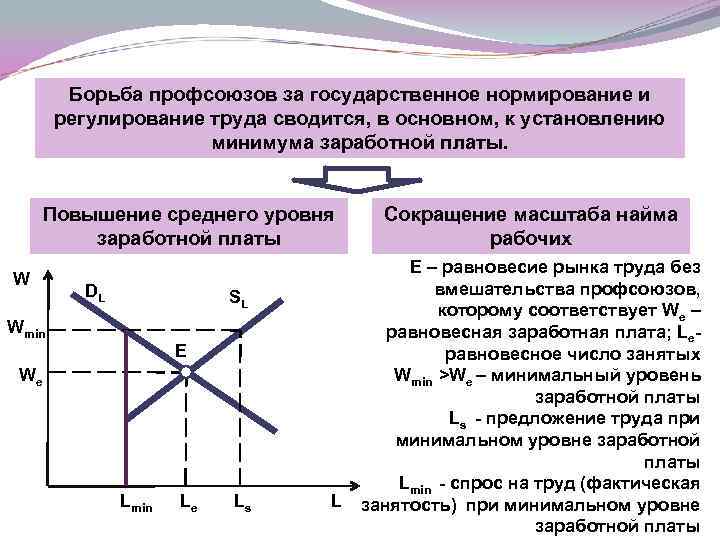 Борьба профсоюзов за государственное нормирование и регулирование труда сводится, в основном, к установлению минимума заработной платы.

Повышение среднего уровня заработной платы

Сокращение масштаба найма рабочих

W

$D_L$

$S_L$

$W_{min}$

E

$W_e$

$L_{min}$

$L_e$

$L_s$

L

E – равновесие рынка труда без вмешательства профсоюзов, которому соответствует $W_e$ – равновесная заработная плата; $L_e$- равновесное число занятых
$W_{min}$ >$W_e$ – минимальный уровень заработной платы
$L_s$ - предложение труда при минимальном уровне заработной платы
$L_{min}$ - спрос на труд (фактическая занятость) при минимальном уровне заработной платы